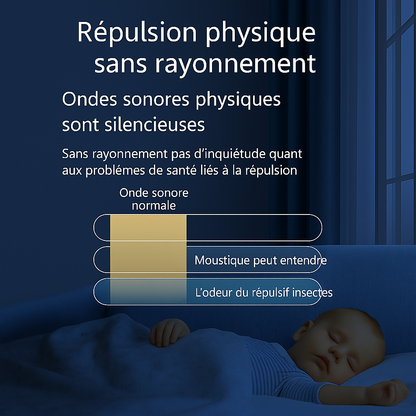 Répulsion physique sans rayonnement

Ondes sonores physiques sont silencieuses

Sans rayonnement pas d'inquiétude quant aux problémes de santé liés à la répulsion

Onde sonore normale

Moustique peut entendre

L'odeur du répulsif insectes